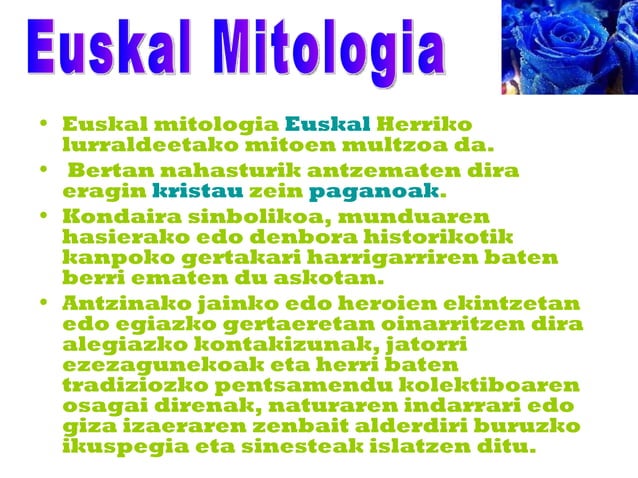 Euskal Mitologia

• Euskal mitologia Euskal Herriko lurraldeetako mitoen multzoa da.

• Bertan nahasturik antzematen dira eragin kristau zein paganoak.

• Kondaira sinbolikoa, munduaren hasierako edo denbora historikotik kanpoko gertakari harrigarriren baten berri ematen du askotan.

• Antzinako jainko edo heroien ekintzetan edo egiazko gertaeretan oinarritzen dira alegiazko kontakizunak, jatorri ezezagunekoak eta herri baten tradiziozko pentsamendu kolektiboaren osagai direnak, naturaren indarrari edo giza izaeraren zenbait alderdiri buruzko ikuspegia eta sinesteak islatzen ditu.